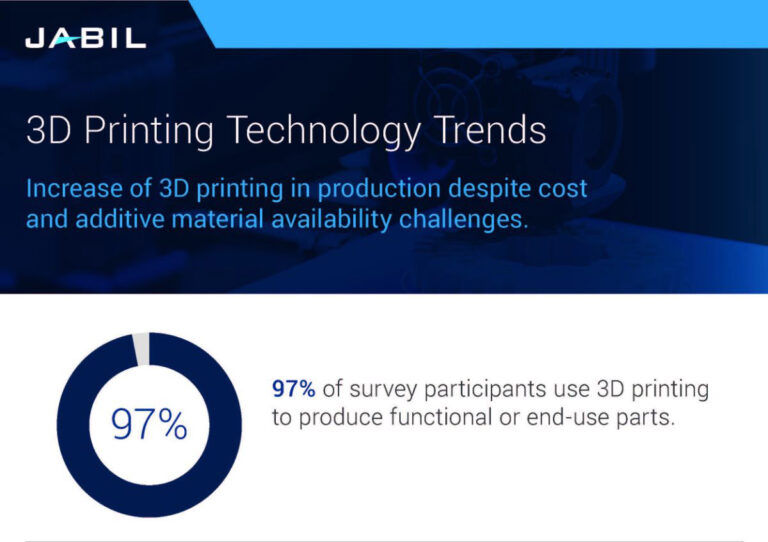 JABIL

3D Printing Technology Trends

Increase of 3D printing in production despite cost and additive material availability challenges.

97%

97% of survey participants use 3D printing to produce functional or end-use parts.